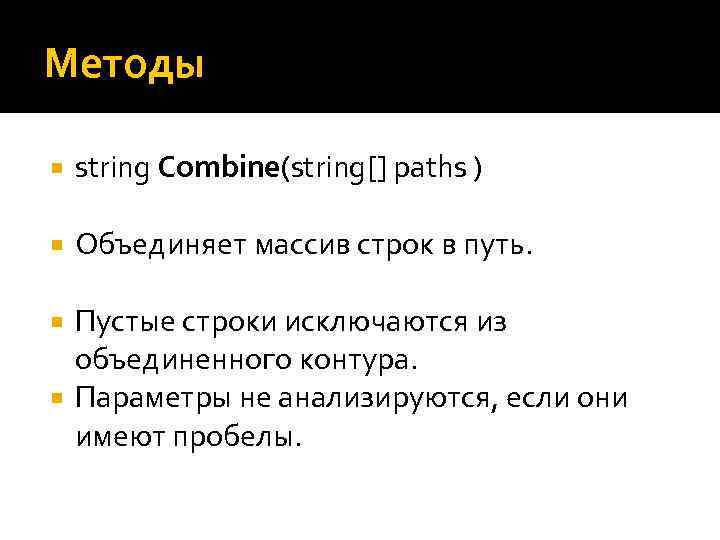 Методы

string Combine(string[] paths )

Объединяет массив строк в путь.

Пустые строки исключаются из объединенного контура.

Параметры не анализируются, если они имеют пробелы.